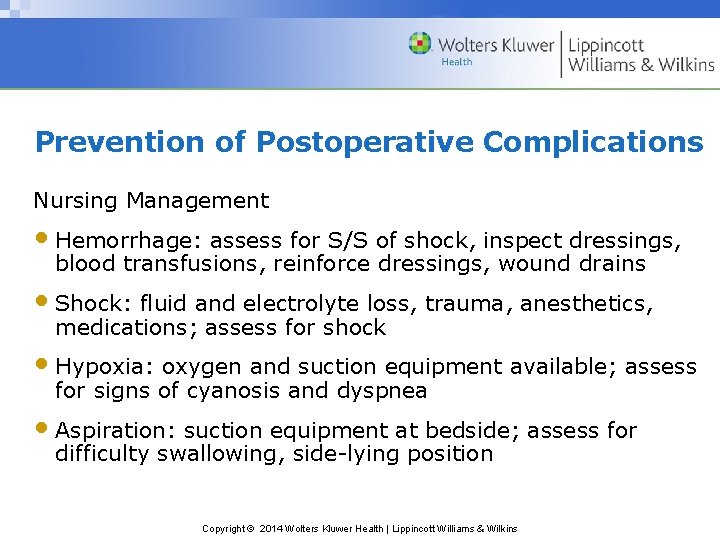 Wolters Kluwer Health | Lippincott Williams & Wilkins

Prevention of Postoperative Complications

Nursing Management

• Hemorrhage: assess for S/S of shock, inspect dressings, blood transfusions, reinforce dressings, wound drains

• Shock: fluid and electrolyte loss, trauma, anesthetics, medications; assess for shock

• Hypoxia: oxygen and suction equipment available; assess for signs of cyanosis and dyspnea

• Aspiration: suction equipment at bedside; assess for difficulty swallowing, side-lying position

Copyright © 2014 Wolters Kluwer Health | Lippincott Williams & Wilkins